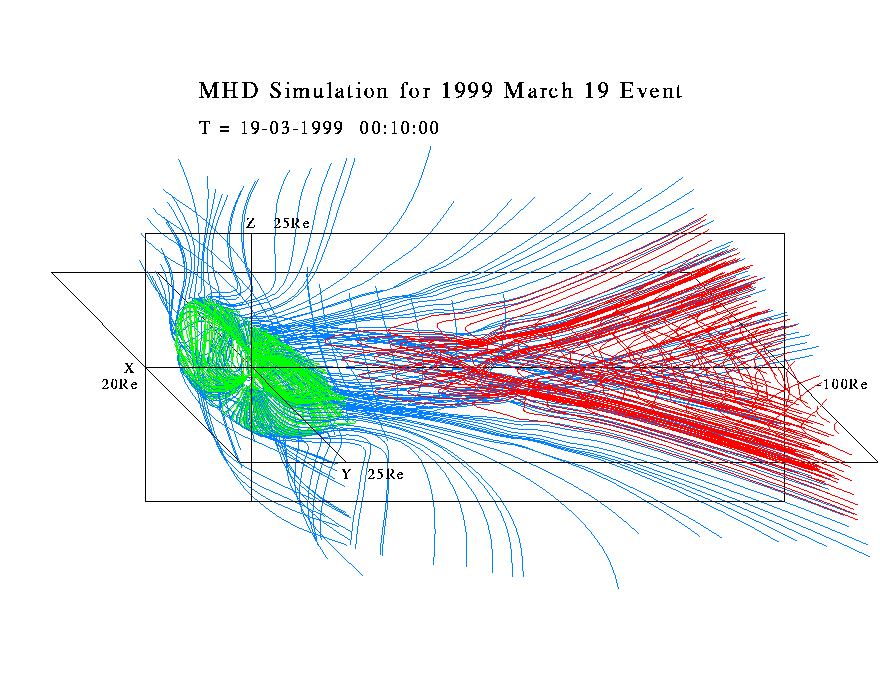 MHD Simulation for 1999 March 19 Event

T = 19-03-1999 00:10:00

Z 25Re

X
20Re

-100Re

Y 25Re